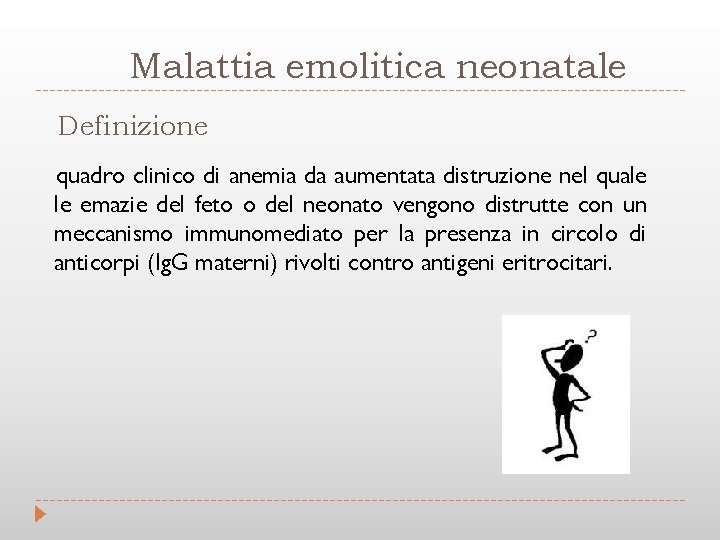 Malattia emolitica neonatale

Definizione

quadro clinico di anemia da aumentata distruzione nel quale le emazie del feto o del neonato vengono distrutte con un meccanismo immunomediato per la presenza in circolo di anticorpi (IgG materni) rivolti contro antigeni eritrocitari.

?